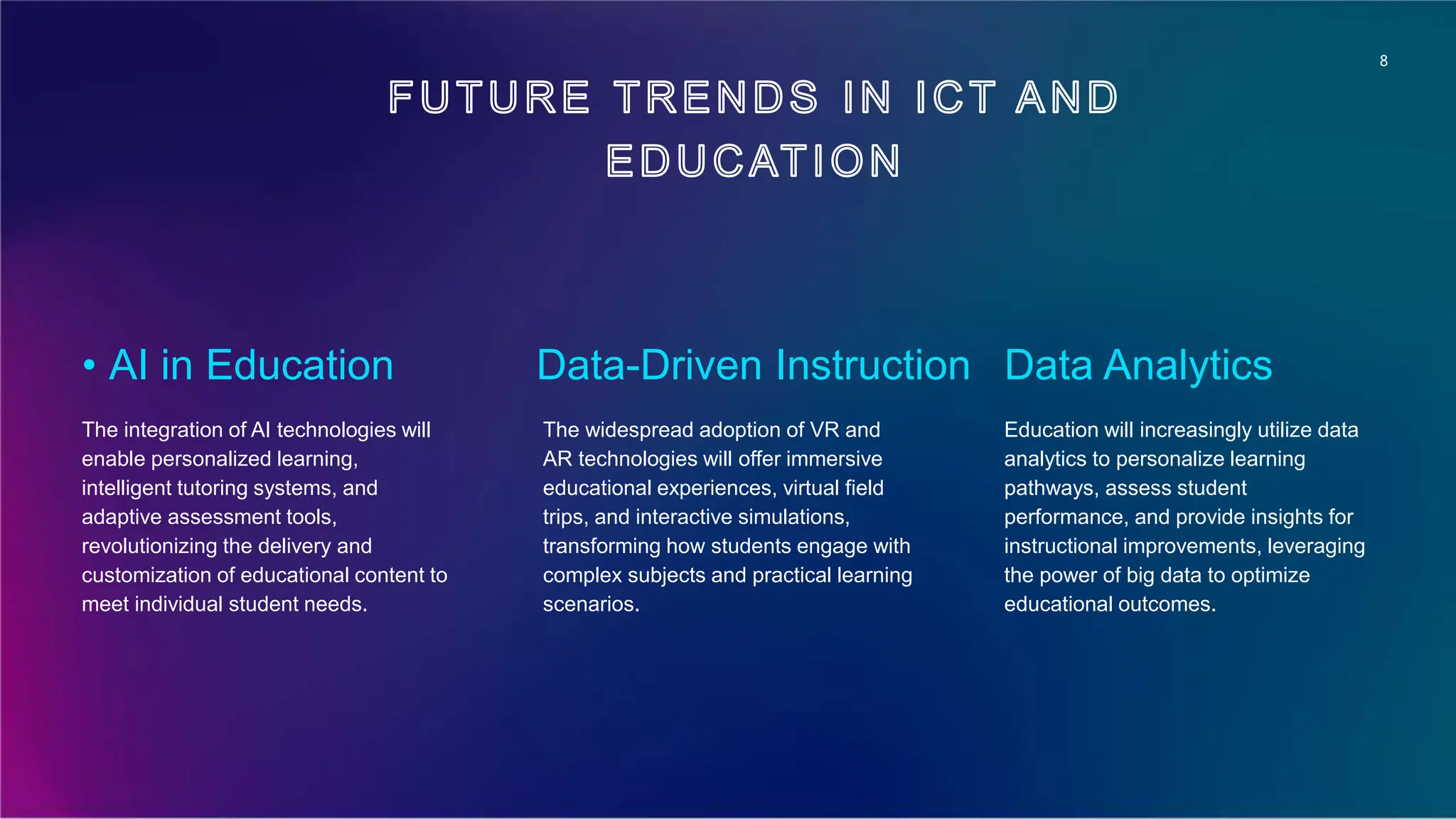 8

FUTURE TRENDS IN ICT AND EDUCATION

• AI in Education

The integration of AI technologies will enable personalized learning, intelligent tutoring systems, and adaptive assessment tools, revolutionizing the delivery and customization of educational content to meet individual student needs.

Data-Driven Instruction

The widespread adoption of VR and AR technologies will offer immersive educational experiences, virtual field trips, and interactive simulations, transforming how students engage with complex subjects and practical learning scenarios.

Data Analytics

Education will increasingly utilize data analytics to personalize learning pathways, assess student performance, and provide insights for instructional improvements, leveraging the power of big data to optimize educational outcomes.